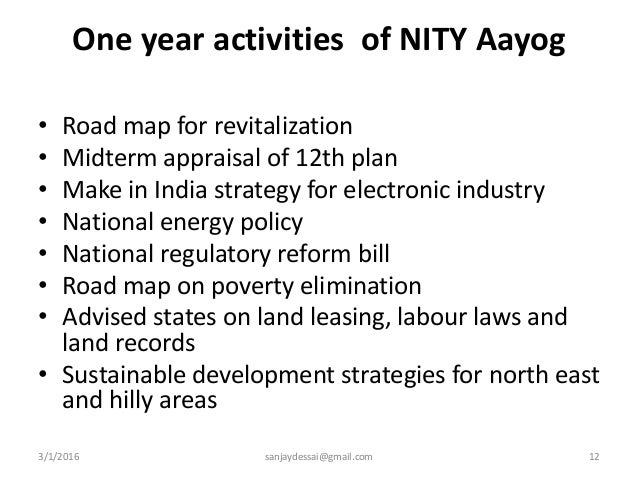 One year activities of NITY Aayog

• Road map for revitalization
• Midterm appraisal of 12th plan
• Make in India strategy for electronic industry
• National energy policy
• National regulatory reform bill
• Road map on poverty elimination
• Advised states on land leasing, labour laws and land records
• Sustainable development strategies for north east and hilly areas

3/1/2016 sanjaydessai@gmail.com 12